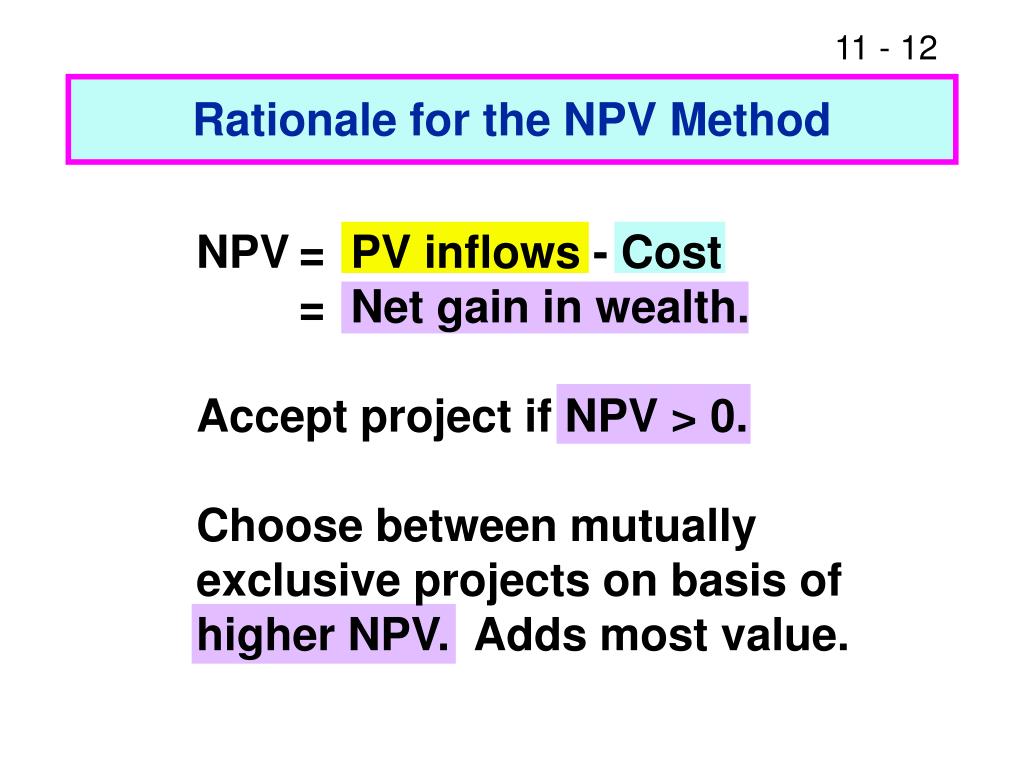 11 - 12

Rationale for the NPV Method

NPV = PV inflows - Cost
= Net gain in wealth.

Accept project if NPV > 0.

Choose between mutually exclusive projects on basis of higher NPV. Adds most value.